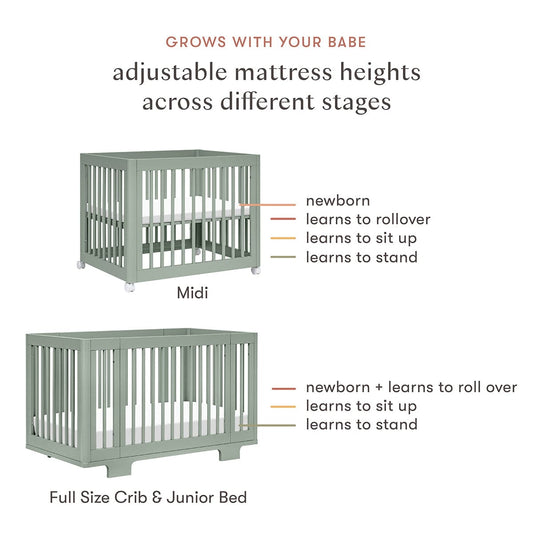 GROWS WITH YOUR BABE

adjustable mattress heights across different stages

newborn
learns to rollover
learns to sit up
learns to stand

Midi

newborn + learns to roll over
learns to sit up
learns to stand

Full Size Crib & Junior Bed